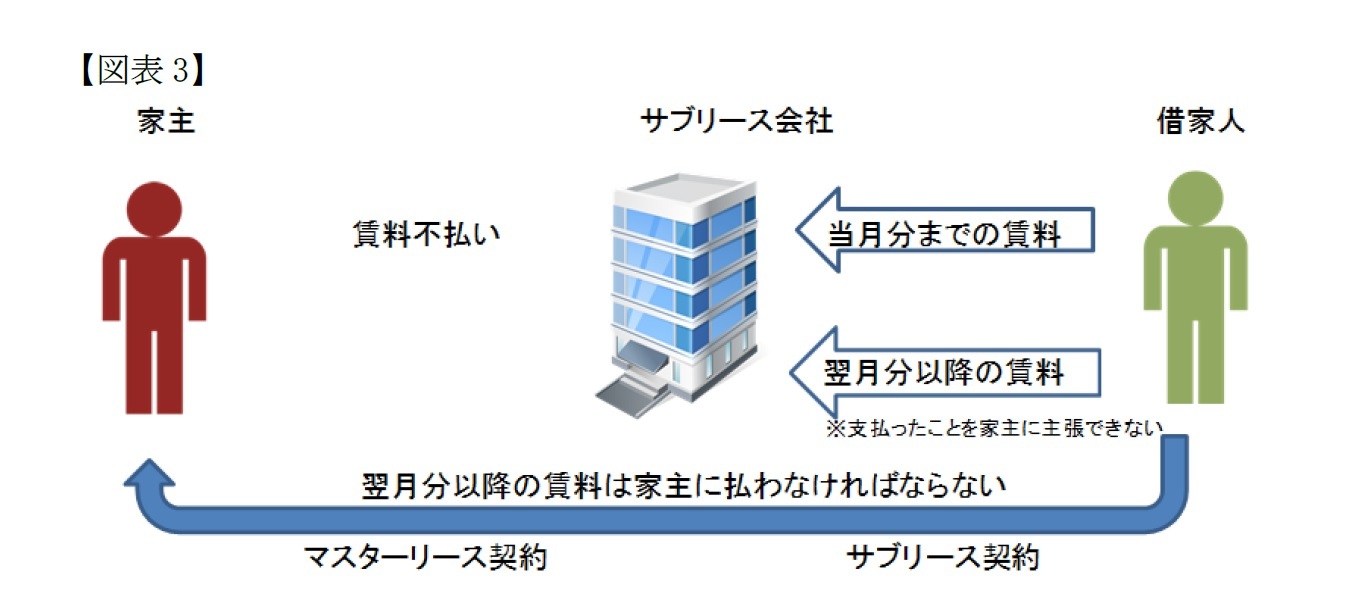 【図表 3】

家主

サブリース会社

借家人

賃料不払い

当月分までの賃料

翌月分以降の賃料

※支払ったことを家主に主張できない

翌月分以降の賃料は家主に払わなければならない

マスターリース契約

サブリース契約